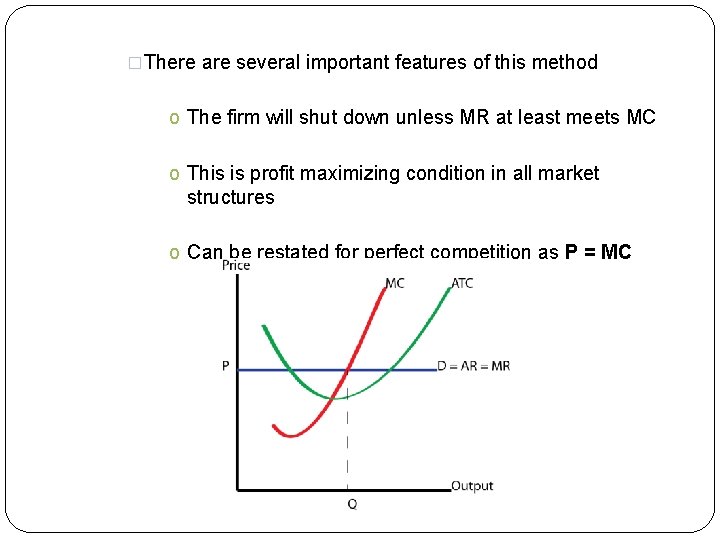 There are several important features of this method

o The firm will shut down unless MR at least meets MC

o This is profit maximizing condition in all market structures

o Can be restated for perfect competition as **P = MC**

Price

MC

ATC

P

D = AR = MR

Output

Q